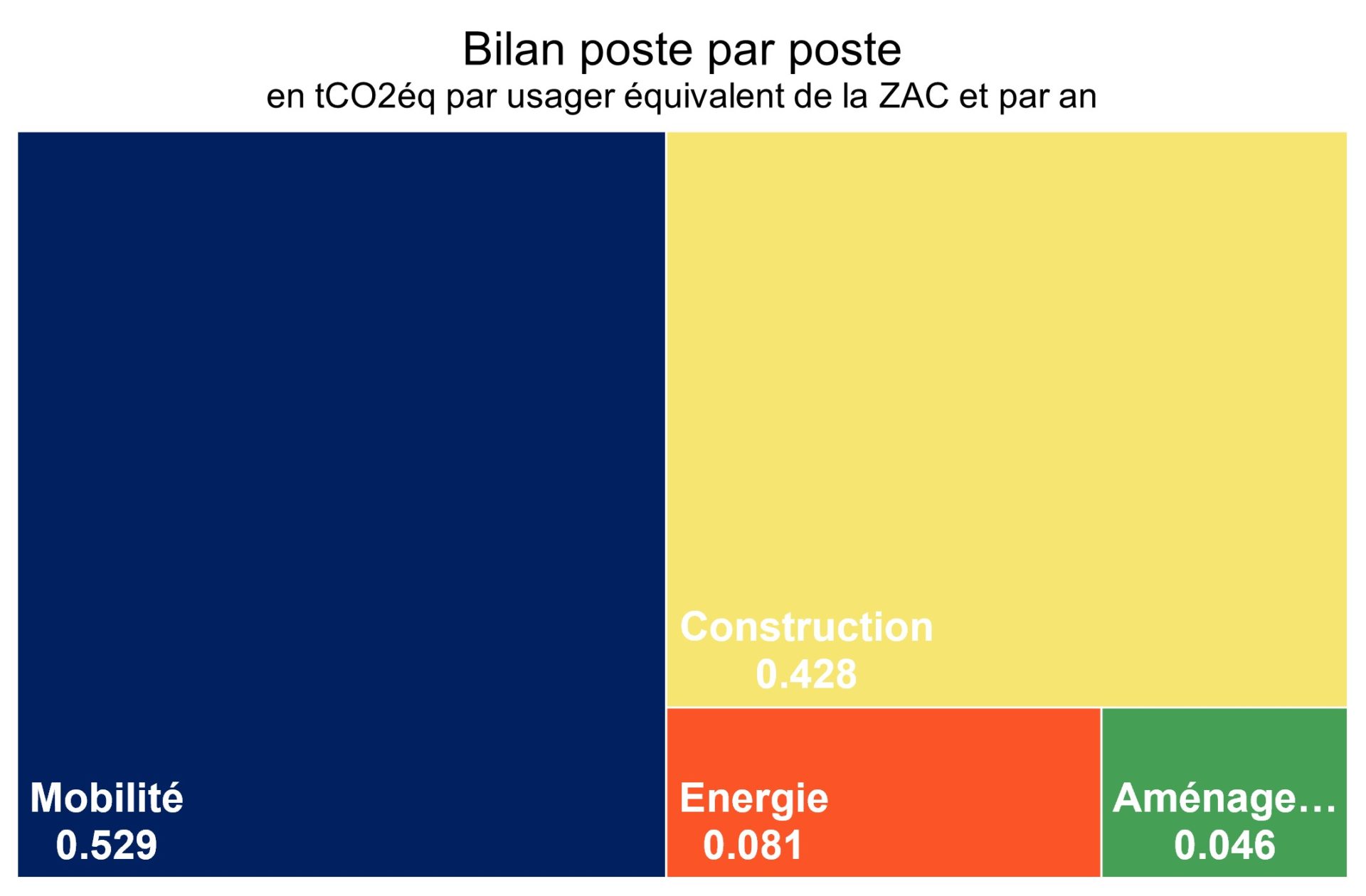 Bilan poste par poste
en tCO2éq par usager équivalent de la ZAC et par an

Mobilité
0.529

Construction
0.428

Energie
0.081

Aménage…
0.046